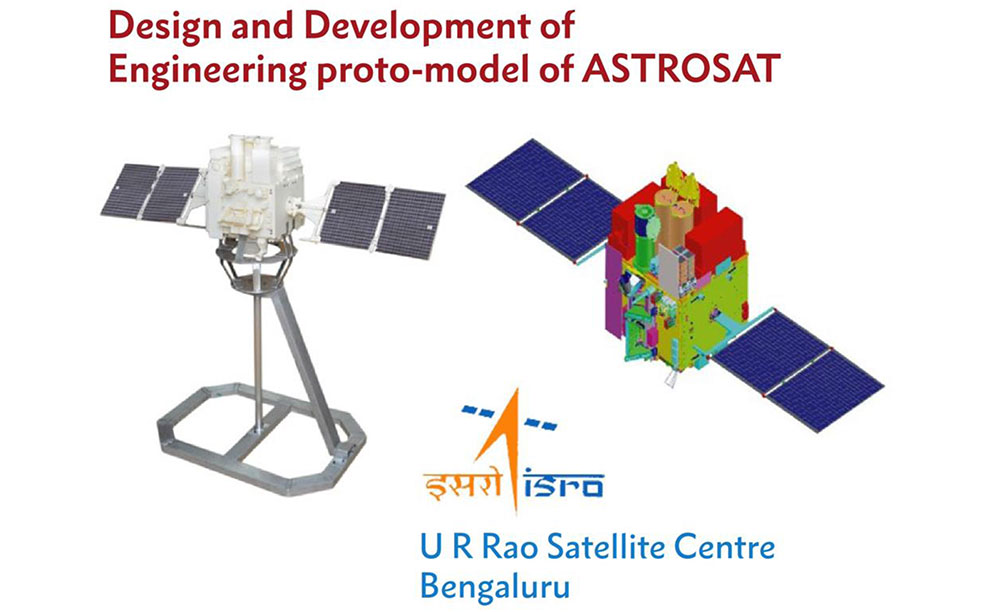 Design and Development of
Engineering proto-model of ASTROSAT

इसरो isro

U R Rao Satellite Centre
Bengaluru